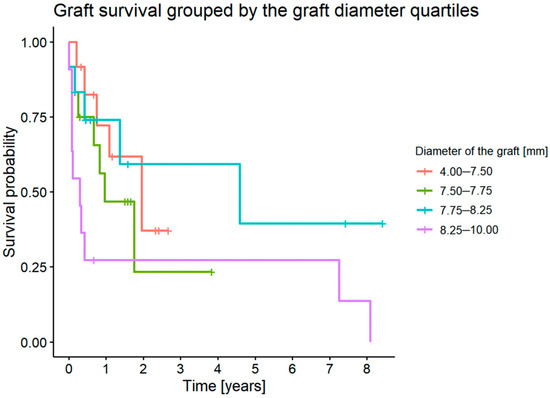 Graft survival grouped by the graft diameter quartiles

Survival probability

1.00
0.75
0.50
0.25
0.00

0 1 2 3 4 5 6 7 8

Time [years]

Diameter of the graft [mm]
4.00–7.50
7.50–7.75
7.75–8.25
8.25–10.00